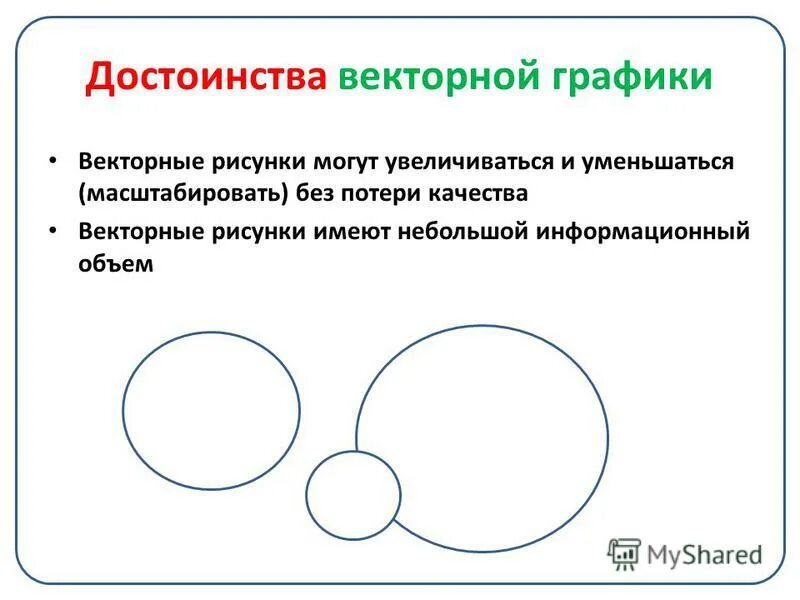 Достоинства векторной графики

• Векторные рисунки могут увеличиваться и уменьшаться (масштабировать) без потери качества

• Векторные рисунки имеют небольшой информационный объем

MyShared